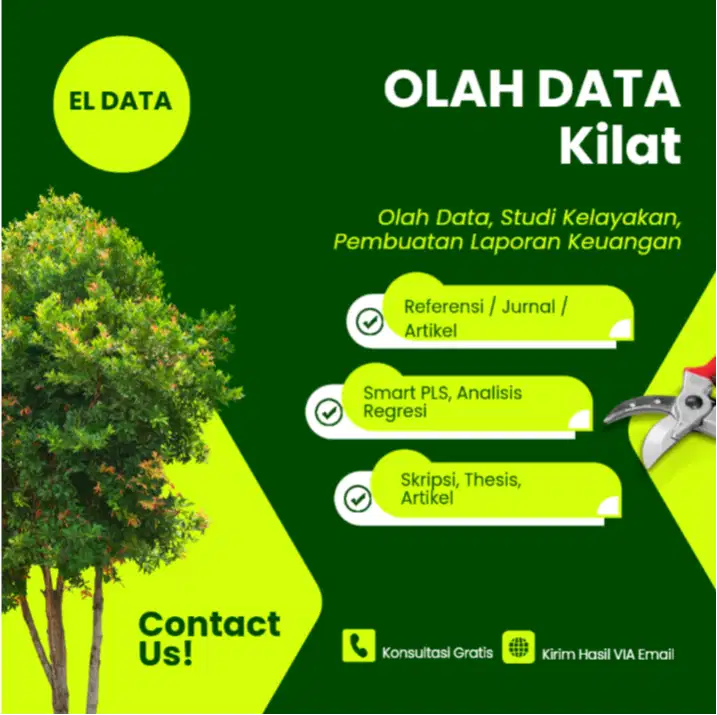 EL DATA

OLAH DATA
Kilat

Olah Data, Studi Kelayakan, Pembuatan Laporan Keuangan

Referensi / Jurnal / Artikel

Smart PLS, Analisis Regresi

Skripsi, Thesis, Artikel

Contact Us!

Konsultasi Gratis

Kirim Hasil VIA Email